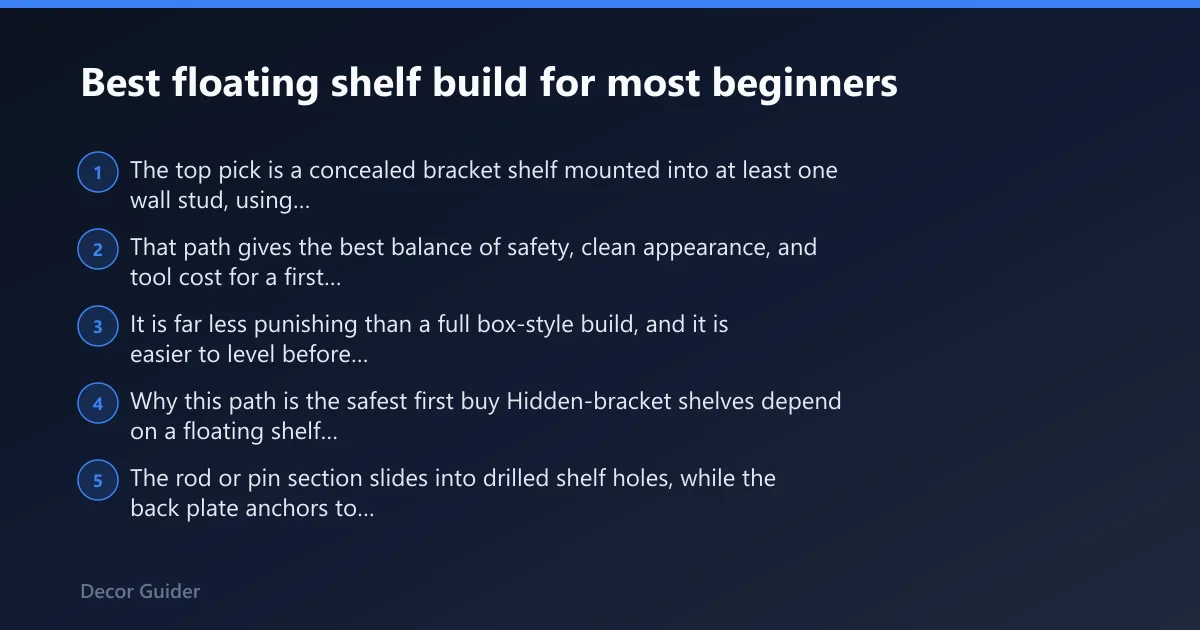 Best floating shelf build for most beginners

1 The top pick is a concealed bracket shelf mounted into at least one wall stud, using...

2 That path gives the best balance of safety, clean appearance, and tool cost for a first...

3 It is far less punishing than a full box-style build, and it is easier to level before...

4 Why this path is the safest first buy Hidden-bracket shelves depend on a floating shelf...

5 The rod or pin section slides into drilled shelf holes, while the back plate anchors to...

Decor Guider